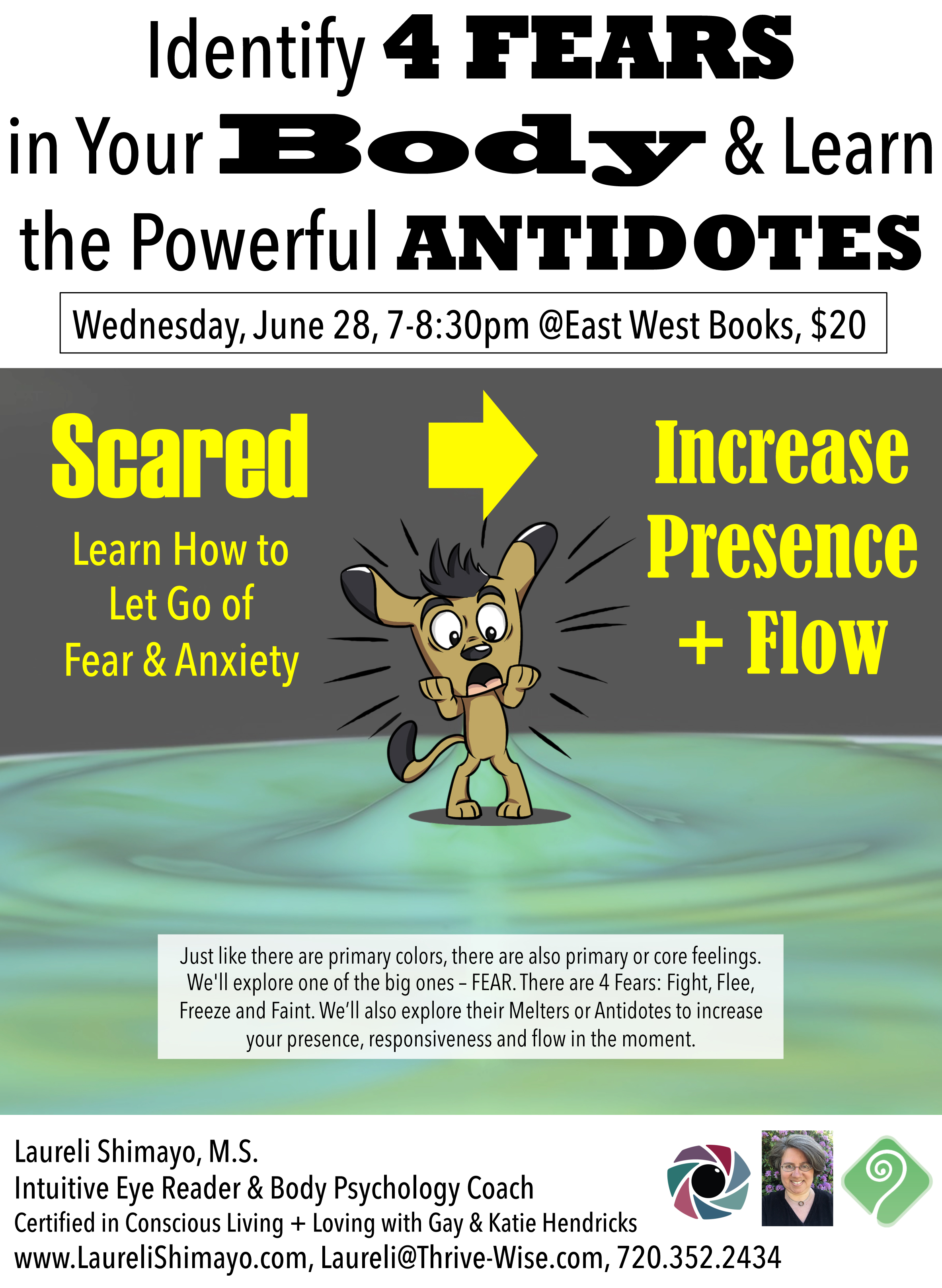 Identify 4 FEARS in Your Body & Learn the Powerful ANTIDOTES

Wednesday, June 28, 7-8:30pm @East West Books, $20

Scared

Learn How to Let Go of Fear & Anxiety

Increase Presence + Flow

Just like there are primary colors, there are also primary or core feelings. We'll explore one of the big ones – FEAR. There are 4 Fears: Fight, Flee, Freeze and Faint. We'll also explore their Melters or Antidotes to increase your presence, responsiveness and flow in the moment.

Laureli Shimayo, M.S.
Intuitive Eye Reader & Body Psychology Coach
Certified in Conscious Living + Loving with Gay & Katie Hendricks
www.LaureliShimayo.com, Laureli@Thrive-Wise.com, 720.352.2434